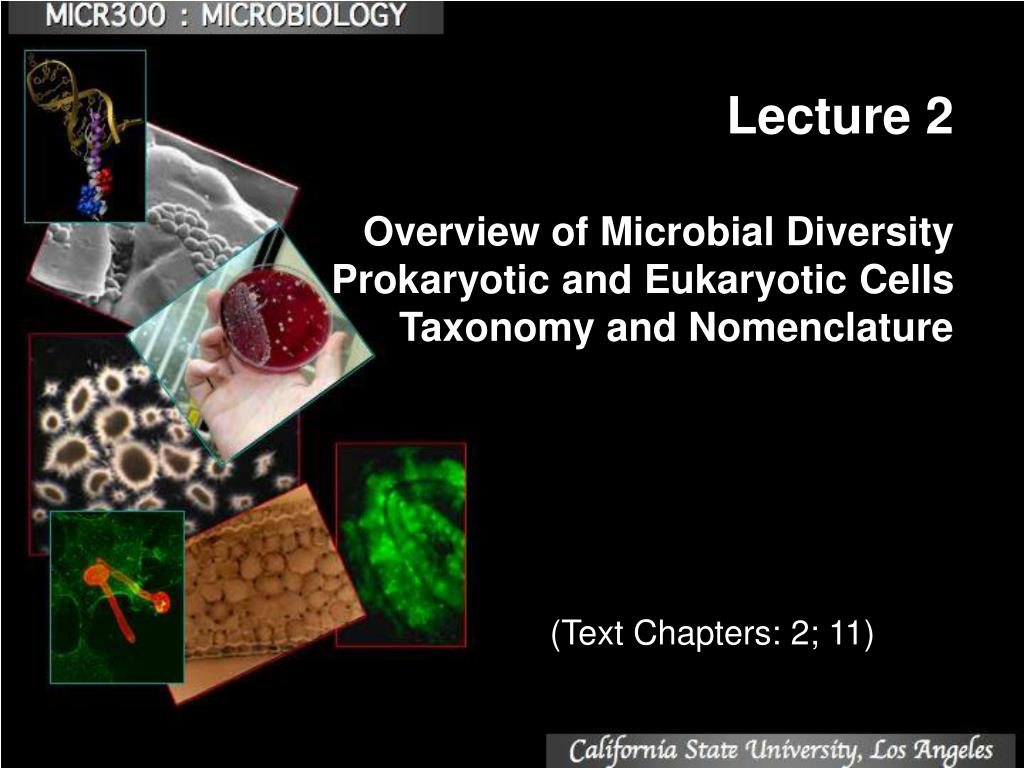 MICR300 : MICROBIOLOGY

Lecture 2

Overview of Microbial Diversity
Prokaryotic and Eukaryotic Cells
Taxonomy and Nomenclature

(Text Chapters: 2; 11)

California State University, Los Angeles